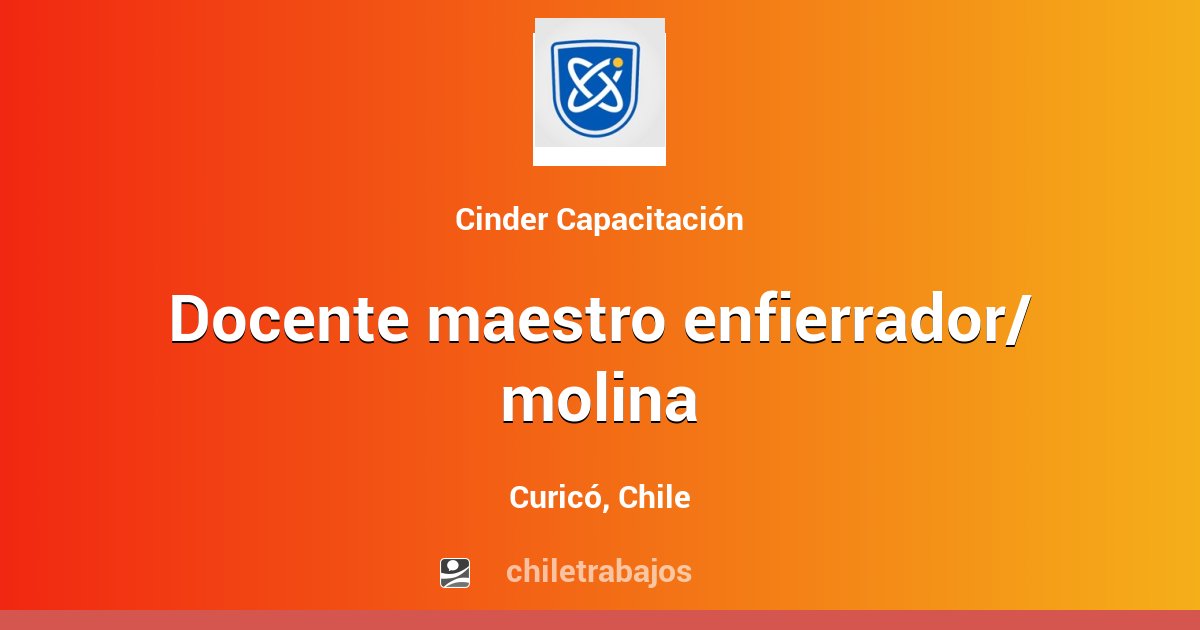 Cinder Capacitación

Docente maestro enfierrador/ molina

Curicó, Chile

chiletrabajos